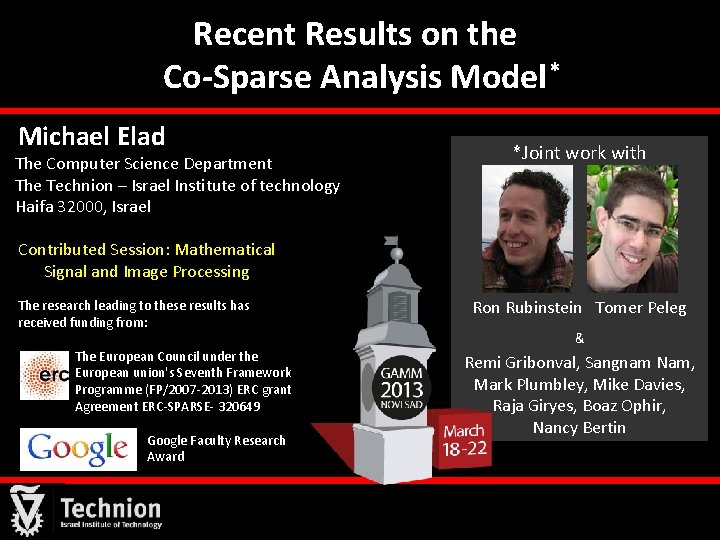 Recent Results on the Co-Sparse Analysis Model*

Michael Elad
The Computer Science Department
The Technion – Israel Institute of technology
Haifa 32000, Israel

Contributed Session: Mathematical Signal and Image Processing

The research leading to these results has received funding from:

erc

The European Council under the European union's Seventh Framework Programme (FP/2007-2013) ERC grant Agreement ERC-SPARSE- 320649

Google

Google Faculty Research Award

GAMM 2013 NOVI SAD

March 18-22

*Joint work with

Ron Rubinstein Tomer Peleg

&

Remi Gribonval, Sangnam Nam, Mark Plumbley, Mike Davies, Raja Giryes, Boaz Ophir, Nancy Bertin

Technion
Israel Institute of Technology